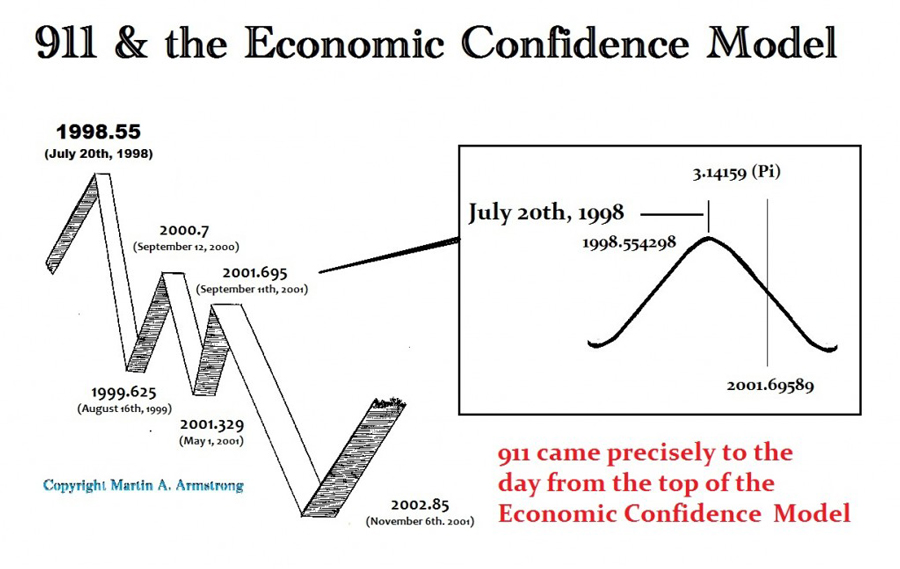 911 & the Economic Confidence Model

1998.55
(July 20th, 1998)

2000.7
(September 12, 2000)

2001.695
(September 11th, 2001)

1999.625
(August 16th, 1999)

2001.329
(May 1, 2001)

2002.85
(November 6th. 2001)

Copyright Martin A. Armstrong

3.14159 (Pi)

July 20th, 1998

1998.554298

2001.69589

911 came precisely to the day from the top of the Economic Confidence Model